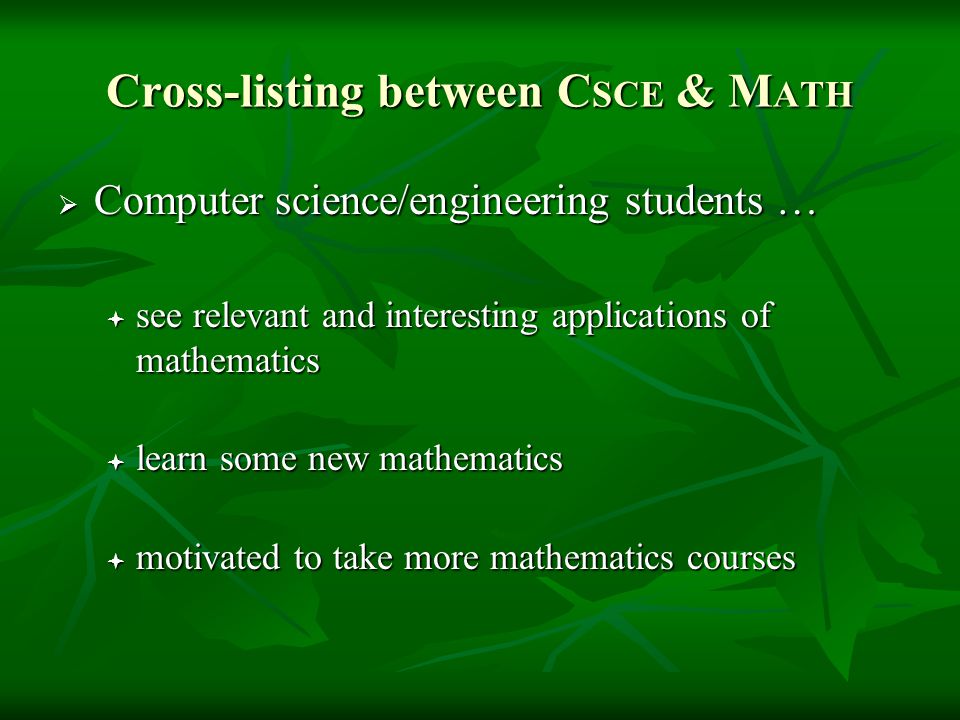 Cross-listing between CSCE & MATH

Computer science/engineering students …

see relevant and interesting applications of mathematics

learn some new mathematics

motivated to take more mathematics courses